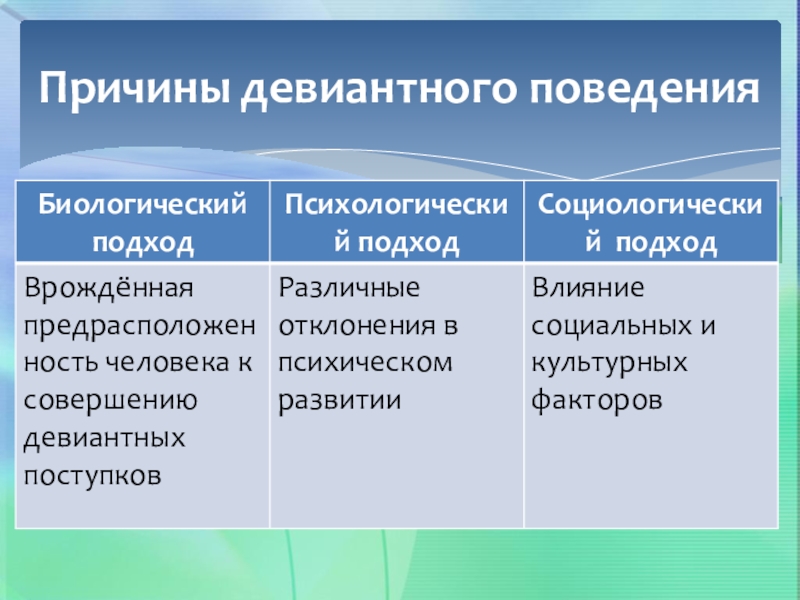 Причины девиантного поведения

| Биологический подход | Психологический подход | Социологический подход |
|---|---|---|
| Врождённая предрасположенность человека к совершению девиантных поступков | Различные отклонения в психическом развитии | Влияние социальных и культурных факторов |